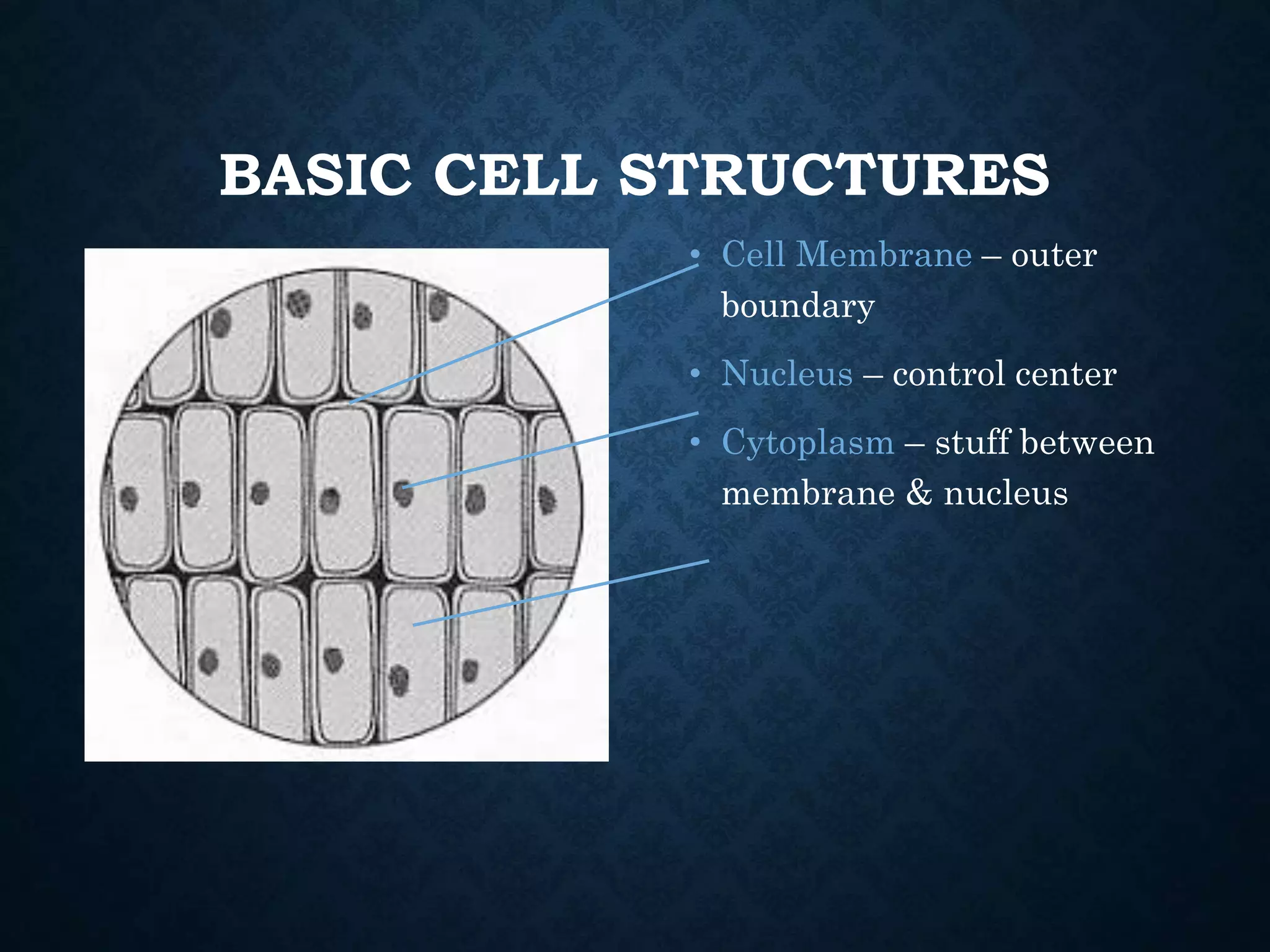 BASIC CELL STRUCTURES

• Cell Membrane – outer boundary

• Nucleus – control center

• Cytoplasm – stuff between membrane & nucleus